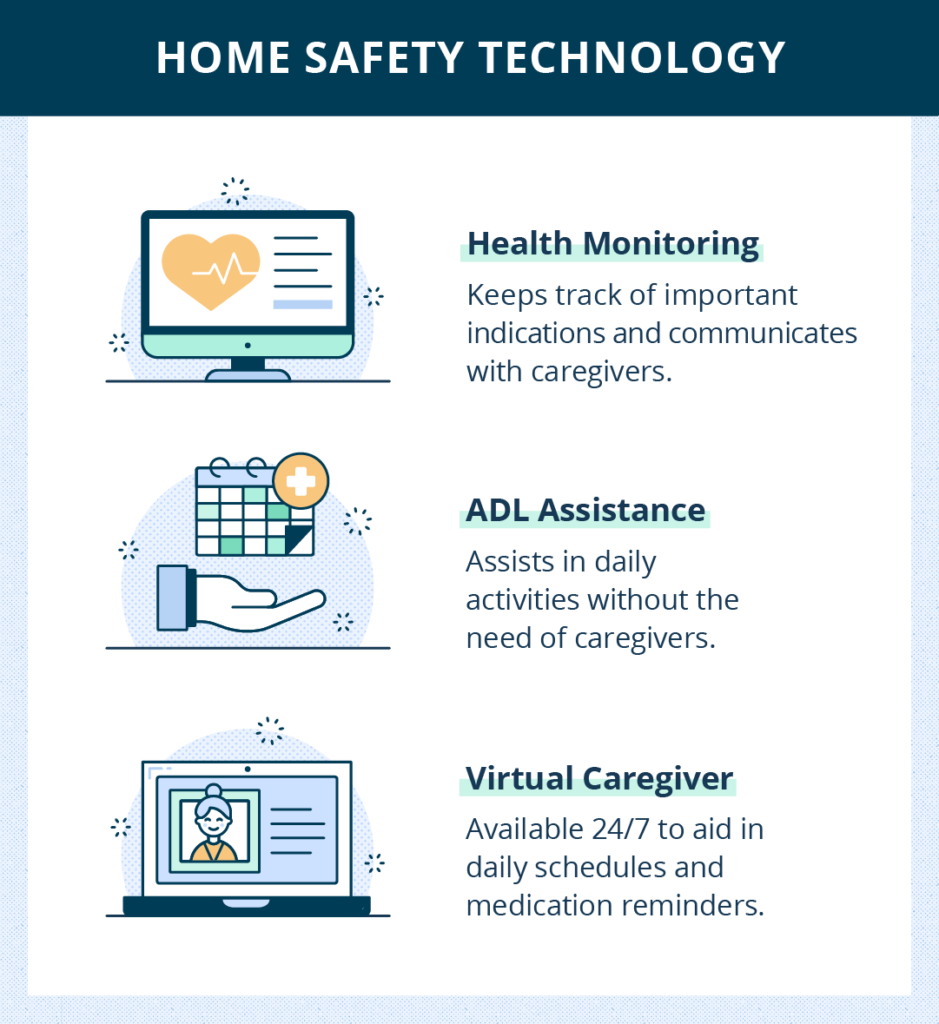 HOME SAFETY TECHNOLOGY

Health Monitoring

Keeps track of important indications and communicates with caregivers.

ADL Assistance

Assists in daily activities without the need of caregivers.

Virtual Caregiver

Available 24/7 to aid in daily schedules and medication reminders.